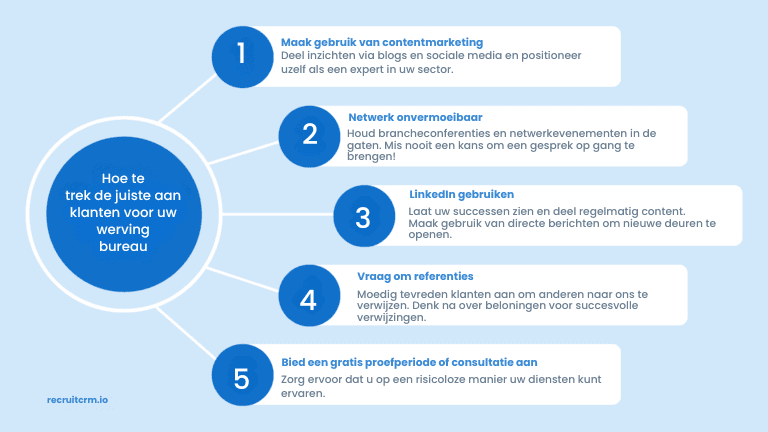 Hoe te trek de juiste aan klanten voor uw werving bureau

1
Maak gebruik van contentmarketing
Deel inzichten via blogs en sociale media en positioneer uzelf als een expert in uw sector.

2
Netwerk onvermoeibaar
Houd brancheconferenties en netwerkevenementen in de gaten. Mis nooit een kans om een gesprek op gang te brengen!

3
LinkedIn gebruiken
Laat uw successen zien en deel regelmatig content. Maak gebruik van directe berichten om nieuwe deuren te openen.

4
Vraag om referenties
Moedig tevreden klanten aan om anderen naar ons te verwijzen. Denk na over beloningen voor succesvolle verwijzingen.

5
Bied een gratis proefperiode of consultatie aan
Zorg ervoor dat u op een risicoloze manier uw diensten kunt ervaren.

recruitcrm.io